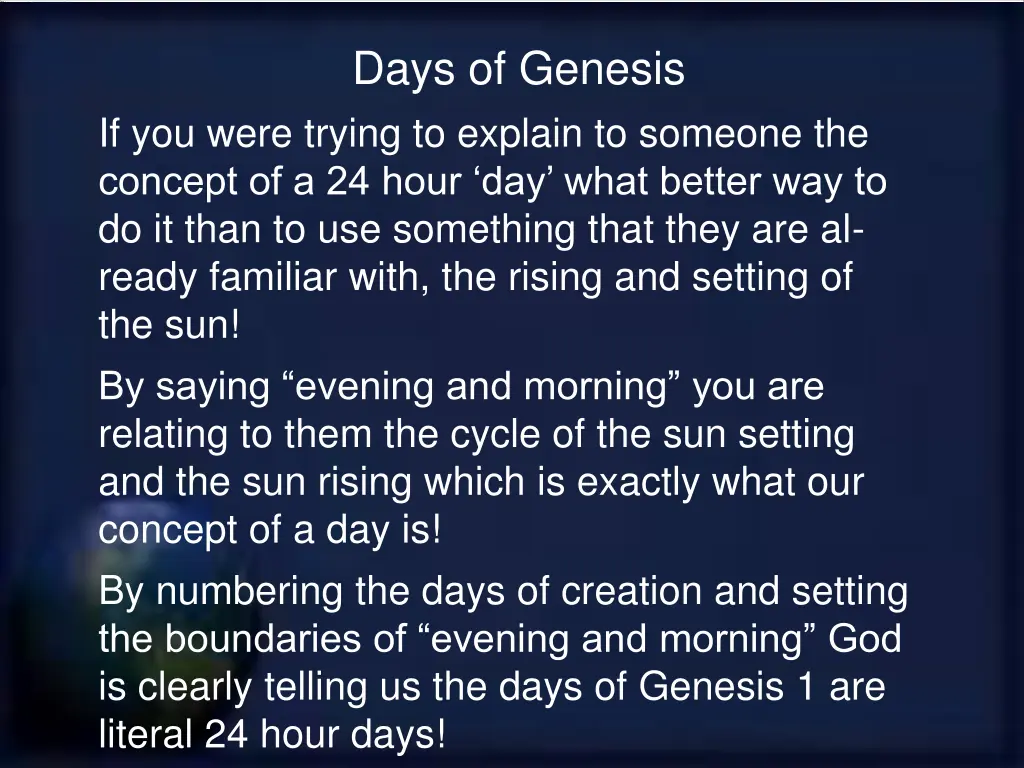 Days of Genesis

If you were trying to explain to someone the concept of a 24 hour ‘day’ what better way to do it than to use something that they are already familiar with, the rising and setting of the sun!

By saying “evening and morning” you are relating to them the cycle of the sun setting and the sun rising which is exactly what our concept of a day is!

By numbering the days of creation and setting the boundaries of “evening and morning” God is clearly telling us the days of Genesis 1 are literal 24 hour days!